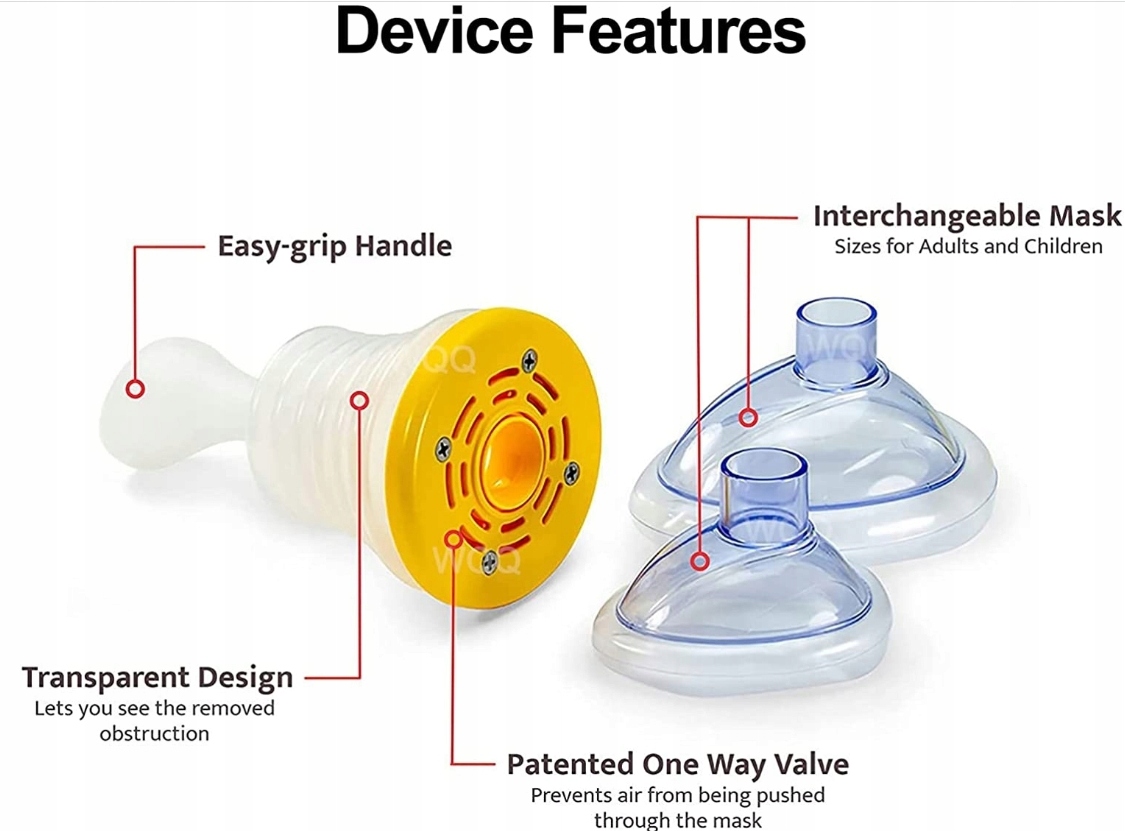 Device Features

Easy-grip Handle

Interchangeable Mask
Sizes for Adults and Children

WQQ

WQQ

WQQ

Transparent Design
Lets you see the removed obstruction

Patented One Way Valve
Prevents air from being pushed through the mask